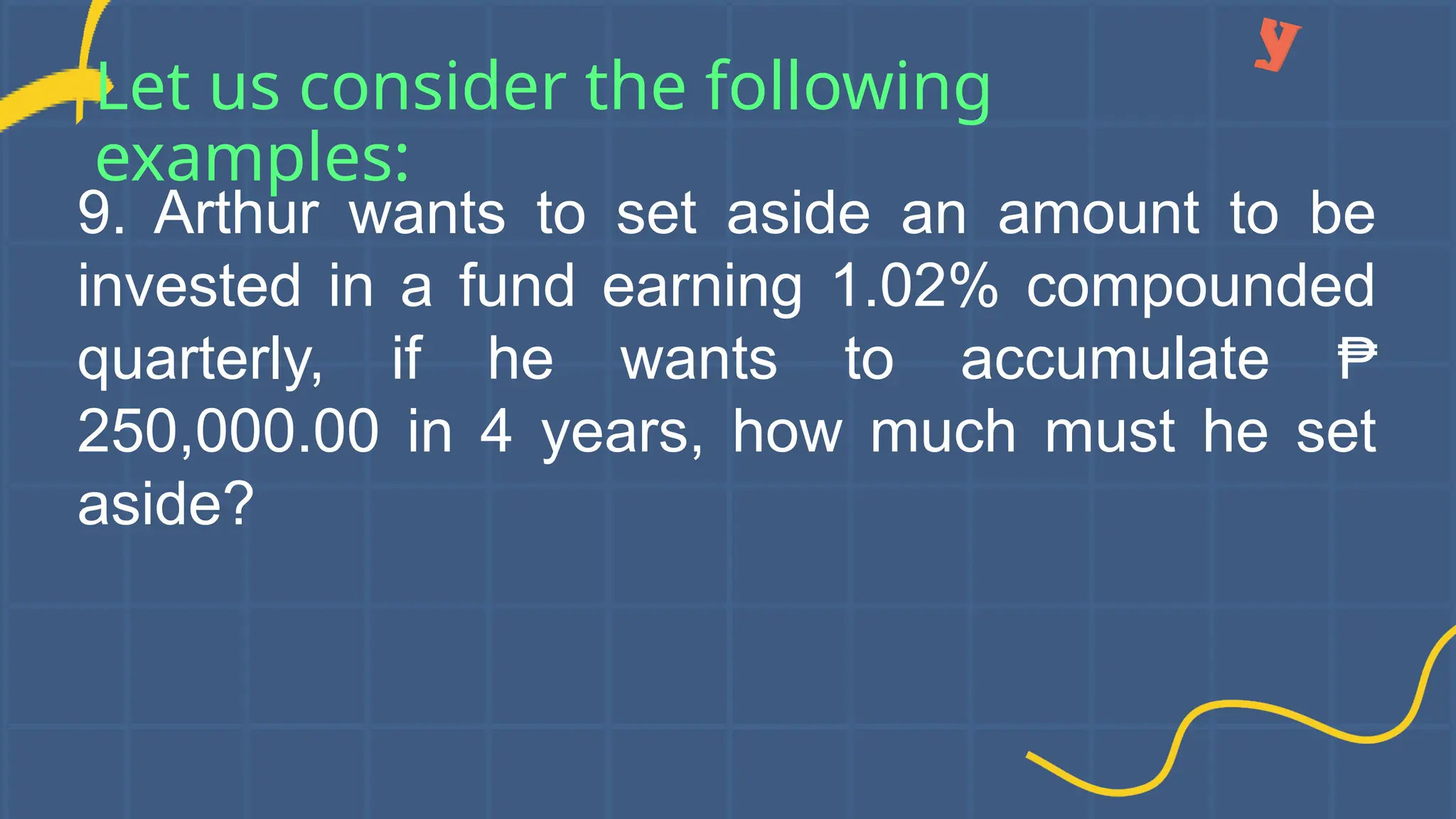 y

Let us consider the following examples:

9. Arthur wants to set aside an amount to be invested in a fund earning 1.02% compounded quarterly, if he wants to accumulate ₱ 250,000.00 in 4 years, how much must he set aside?